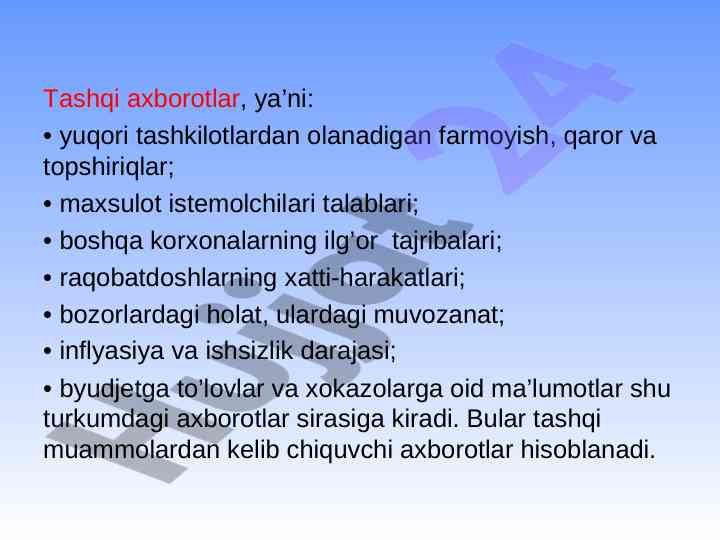 Tashqi axborotlar, ya’ni:

• yuqori tashkilotlardan olanadigan farmoyish, qaror va topshiriqlar;

• maxsulot istemolchilari talablari;

• boshqa korxonalarning ilg’or  tajribalari;

• raqobatdoshlarning xatti-harakatlari;

• bozorlardagi holat, ulardagi muvozanat;

• inflyasiya va ishsizlik darajasi;

• byudjetga to’lovlar va xokazolarga oid ma’lumotlar shu turkumdagi axborotlar sirasiga kiradi. Bular tashqi muammolardan kelib chiquvchi axborotlar hisoblanadi.

Hujjat24